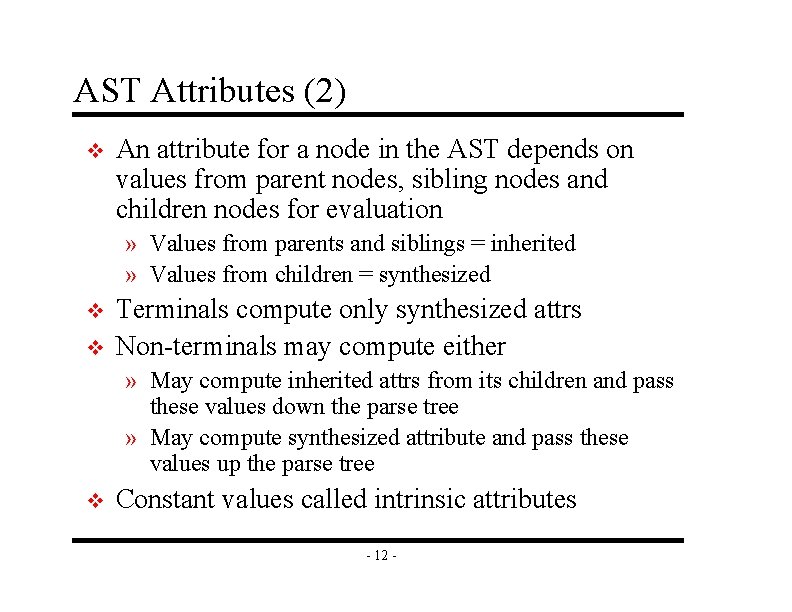 AST Attributes (2)

❖ An attribute for a node in the AST depends on values from parent nodes, sibling nodes and children nodes for evaluation

» Values from parents and siblings = inherited

» Values from children = synthesized

❖ Terminals compute only synthesized attrs

❖ Non-terminals may compute either

» May compute inherited attrs from its children and pass these values down the parse tree

» May compute synthesized attribute and pass these values up the parse tree

❖ Constant values called intrinsic attributes

- 12 -